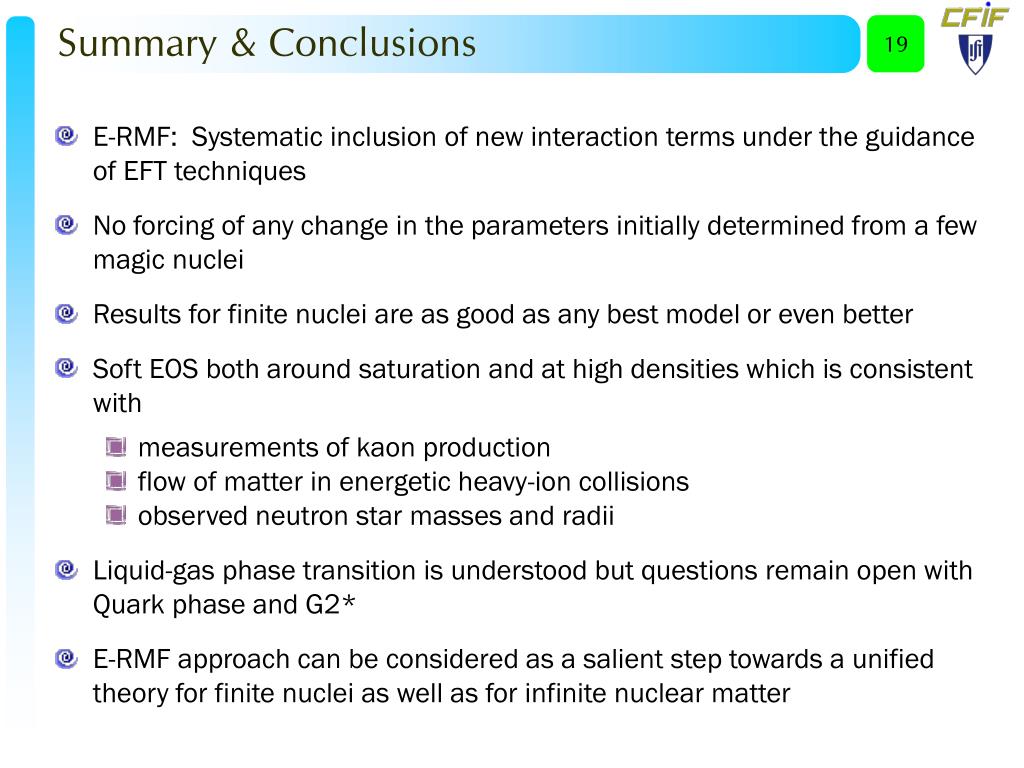 Summary & Conclusions

19

CFIF

E-RMF: Systematic inclusion of new interaction terms under the guidance of EFT techniques

No forcing of any change in the parameters initially determined from a few magic nuclei

Results for finite nuclei are as good as any best model or even better

Soft EOS both around saturation and at high densities which is consistent with

measurements of kaon production
flow of matter in energetic heavy-ion collisions
observed neutron star masses and radii

Liquid-gas phase transition is understood but questions remain open with Quark phase and G2*

E-RMF approach can be considered as a salient step towards a unified theory for finite nuclei as well as for infinite nuclear matter